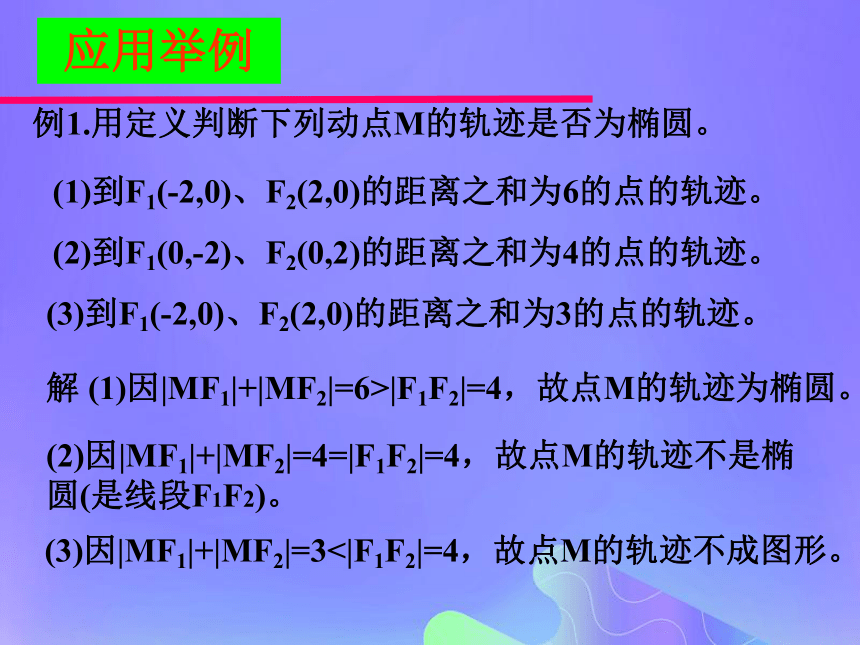 应用举例

例1.用定义判断下列动点M的轨迹是否为椭圆。

(1)到$F_1(-2,0)$、$F_2(2,0)$的距离之和为6的点的轨迹。

(2)到$F_1(0,-2)$、$F_2(0,2)$的距离之和为4的点的轨迹。

(3)到$F_1(-2,0)$、$F_2(2,0)$的距离之和为3的点的轨迹。

解 (1)因$|MF_1|+|MF_2|=6>|F_1F_2|=4$，故点M的轨迹为椭圆。

(2)因$|MF_1|+|MF_2|=4=|F_1F_2|=4$，故点M的轨迹不是椭圆(是线段$F_1F_2$)。

(3)因$|MF_1|+|MF_2|=3<|F_1F_2|=4$，故点M的轨迹不成图形。